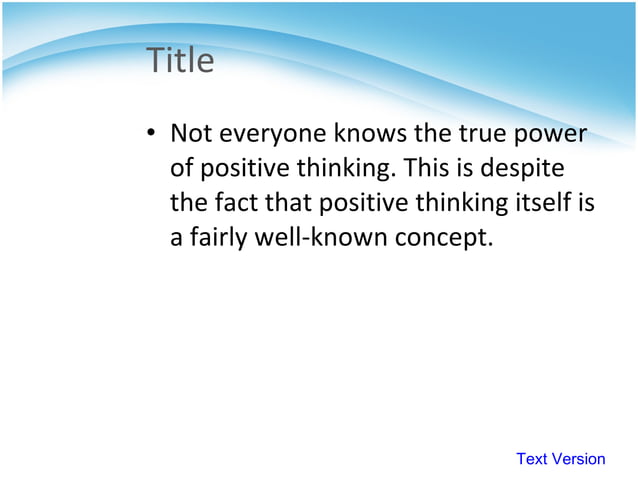 Title

• Not everyone knows the true power of positive thinking. This is despite the fact that positive thinking itself is a fairly well-known concept.

Text Version